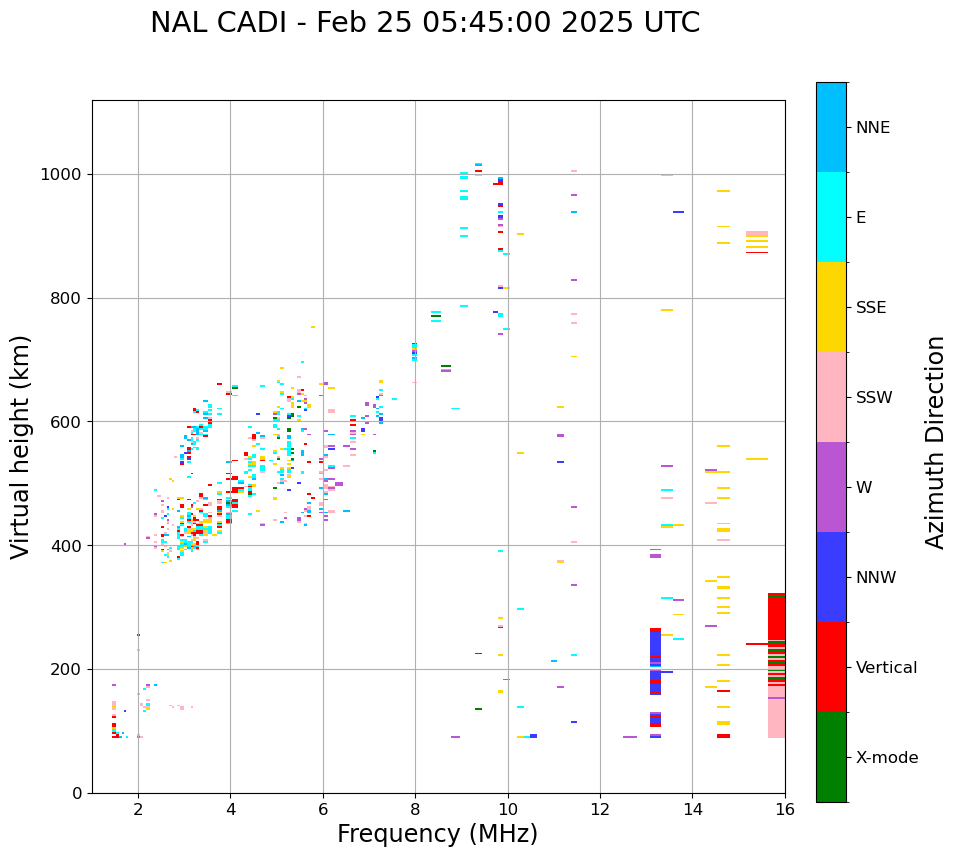 NAL CADI - Feb 25 05:45:00 2025 UTC

Virtual height (km)

1000
800
600
400
200
0

2
4
6
8
10
12
14
16

Frequency (MHz)

NNE
E
SSE
SSW
W
NNW
Vertical
X-mode

Azimuth Direction